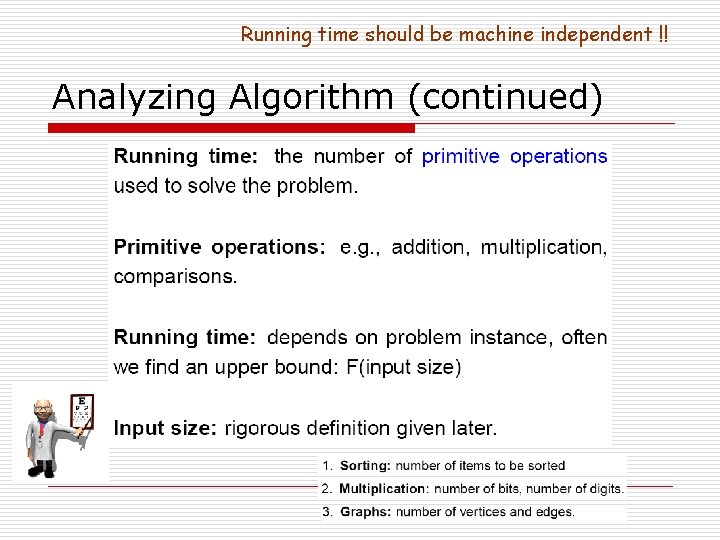 Running time should be machine independent !!

Analyzing Algorithm (continued)

Running time: the number of primitive operations used to solve the problem.

Primitive operations: e.g., addition, multiplication, comparisons.

Running time: depends on problem instance, often we find an upper bound: F(input size)

Input size: rigorous definition given later.

1. Sorting: number of items to be sorted
2. Multiplication: number of bits, number of digits.
3. Graphs: number of vertices and edges.